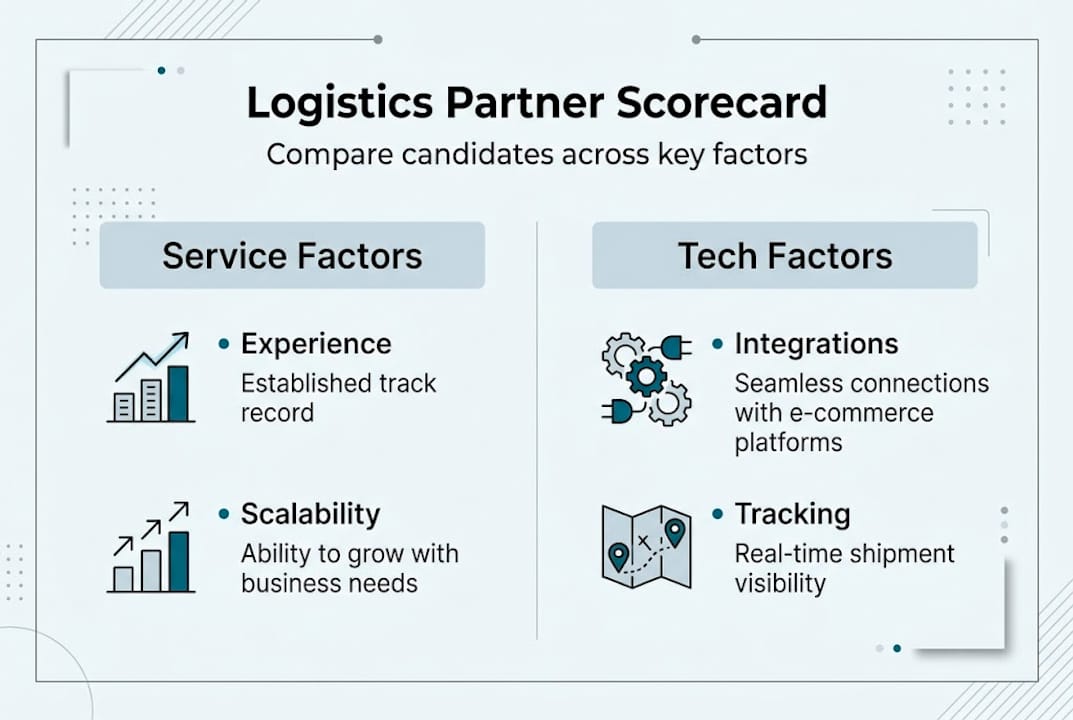 Logistics Partner Scorecard

Compare candidates across key factors

Service Factors

• Experience
Established track record

• Scalability
Ability to grow with business needs

Tech Factors

• Integrations
Seamless connections with e-commerce platforms

• Tracking
Real-time shipment visibility